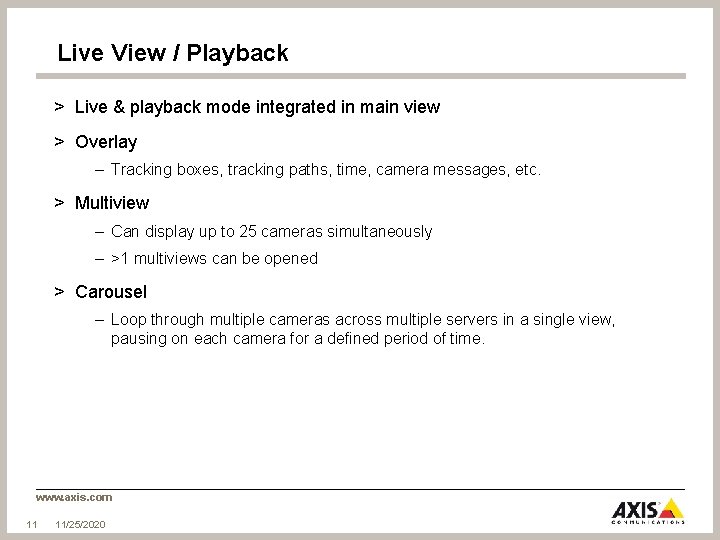 Live View / Playback

> Live & playback mode integrated in main view

> Overlay

– Tracking boxes, tracking paths, time, camera messages, etc.

> Multiview

– Can display up to 25 cameras simultaneously

– >1 multiviews can be opened

> Carousel

– Loop through multiple cameras across multiple servers in a single view, pausing on each camera for a defined period of time.

www.axis.com

11 11/25/2020

AXIS COMMUNICATIONS